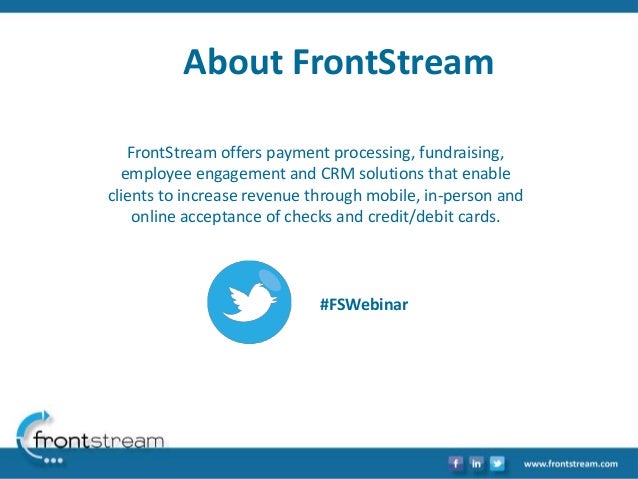 About FrontStream

FrontStream offers payment processing, fundraising, employee engagement and CRM solutions that enable clients to increase revenue through mobile, in-person and online acceptance of checks and credit/debit cards.

#FSWebinar

frontstream

f in

www.frontstream.com